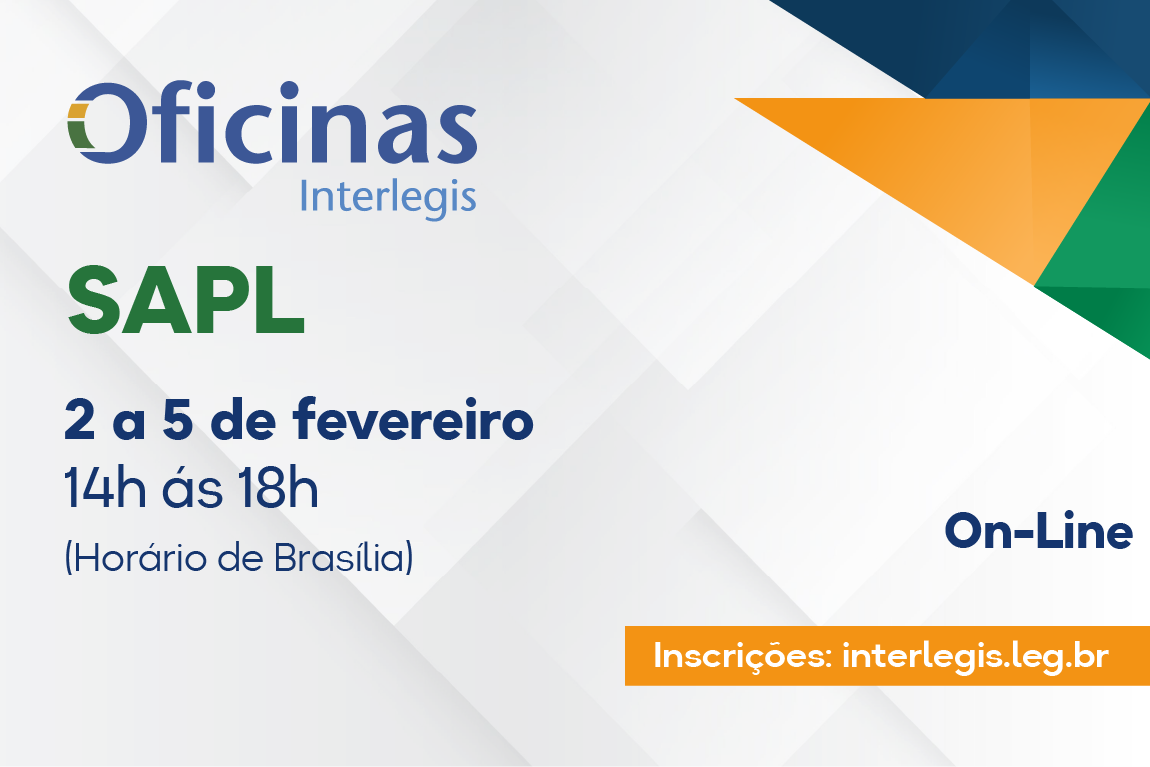 Oficinas
Interlegis

SAPL

2 a 5 de fevereiro
14h ás 18h
(Horário de Brasília)

On-Line

Inscrições: interlegis.leg.br